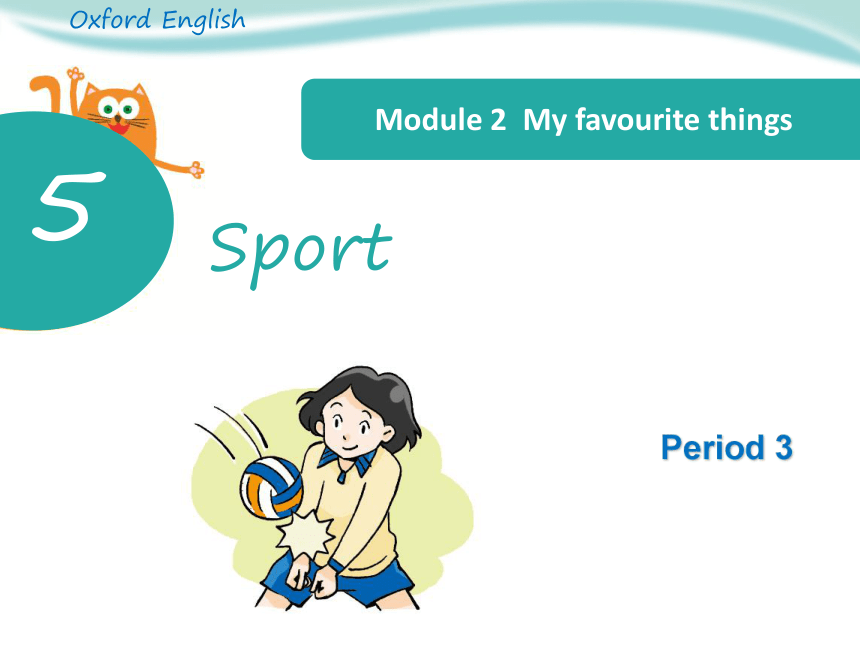 Oxford English

Module 2 My favourite things

5

Sport

Period 3